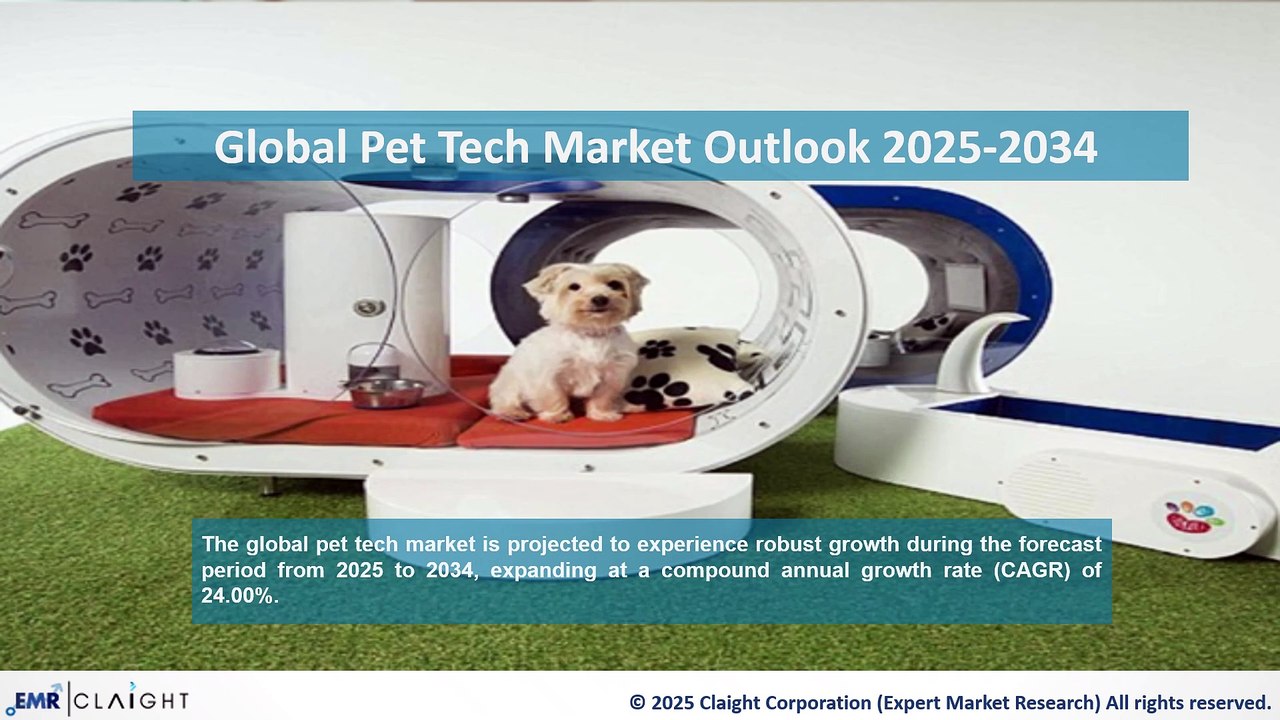 Global Pet Tech Market Outlook 2025-2034

The global pet tech market is projected to experience robust growth during the forecast period from 2025 to 2034, expanding at a compound annual growth rate (CAGR) of 24.00%.

EMR | CLAIGHT

© 2025 Claight Corporation (Expert Market Research) All rights reserved.